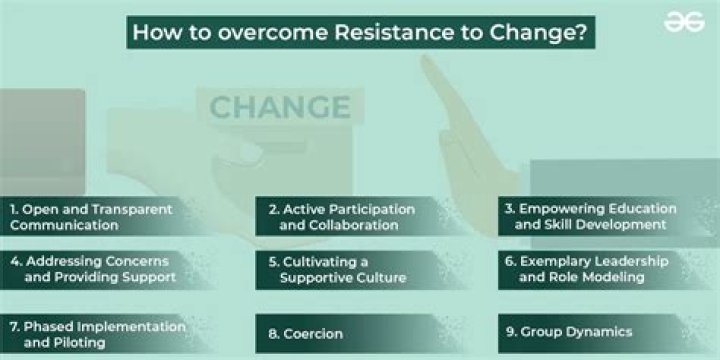 How to overcome Resistance to Change?

CHANGE

1. Open and Transparent Communication

2. Active Participation and Collaboration

3. Empowering Education and Skill Development

4. Addressing Concerns and Providing Support

5. Cultivating a Supportive Culture

6. Exemplary Leadership and Role Modeling

7. Phased Implementation and Piloting

8. Coercion

9. Group Dynamics